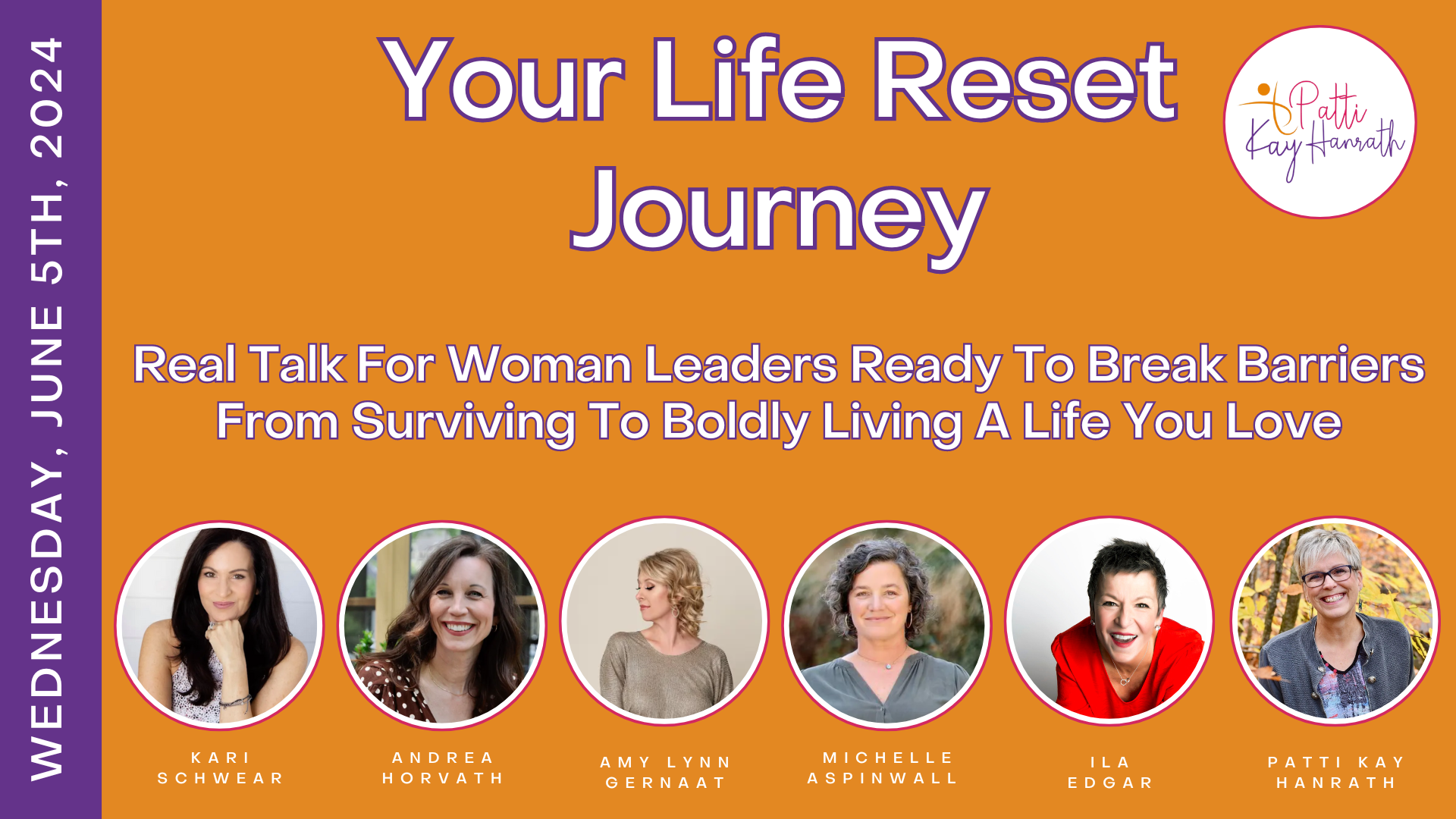 WEDNESDAY, JUNE 5TH, 2024

Your Life Reset Journey

Patti Kay Hanrath

Real Talk For Woman Leaders Ready To Break Barriers From Surviving To Boldly Living A Life You Love

KARI SCHWEAR

ANDREA HORVATH

AMY LYNN GERNAAT

MICHELLE ASPINWALL

ILA EDGAR

PATTI KAY HANRATH